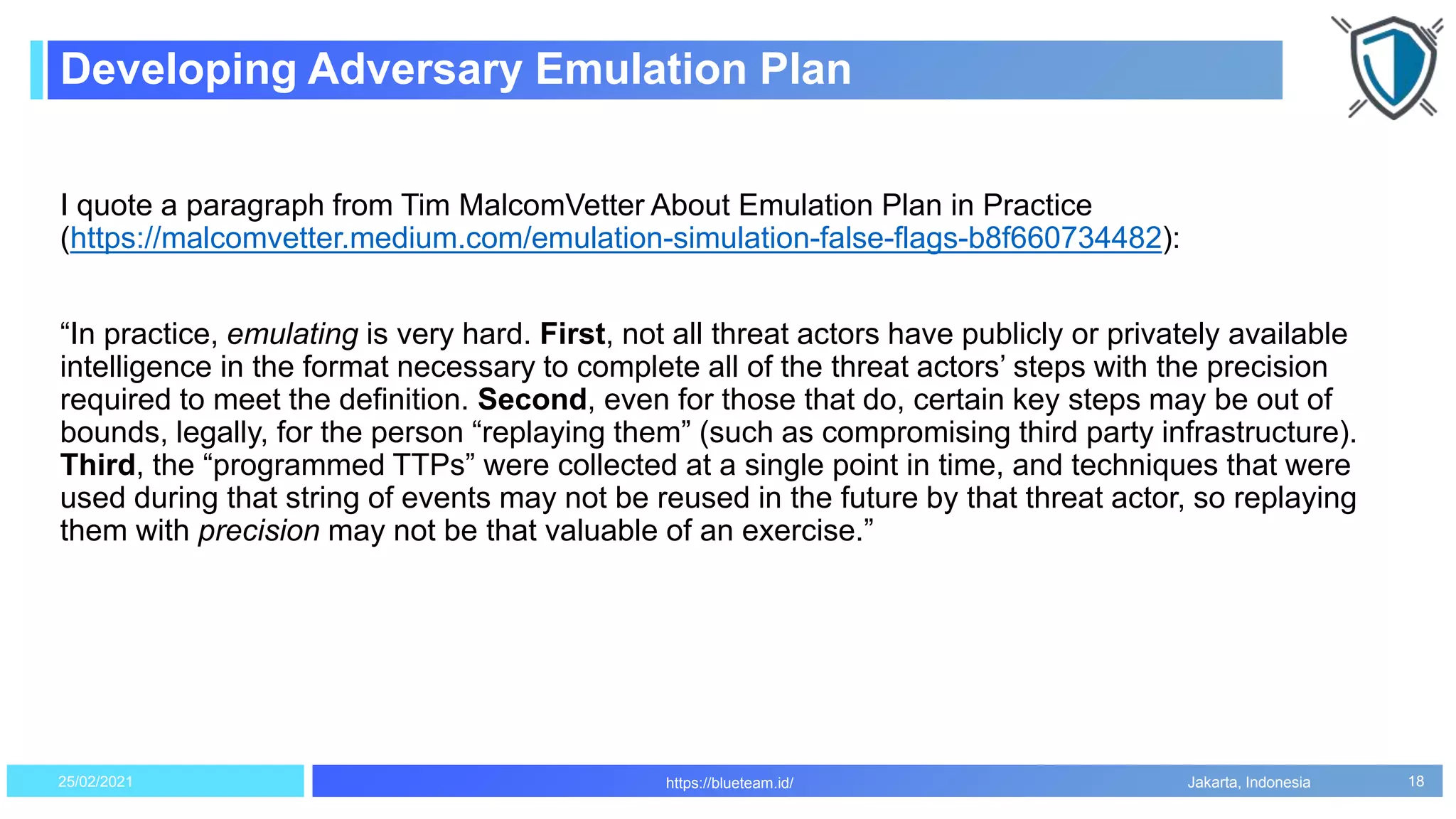 Developing Adversary Emulation Plan

I quote a paragraph from Tim MalcomVetter About Emulation Plan in Practice (https://malcomvetter.medium.com/emulation-simulation-false-flags-b8f660734482):

“In practice, emulating is very hard. First, not all threat actors have publicly or privately available intelligence in the format necessary to complete all of the threat actors’ steps with the precision required to meet the definition. Second, even for those that do, certain key steps may be out of bounds, legally, for the person “replaying them” (such as compromising third party infrastructure). Third, the “programmed TTPs” were collected at a single point in time, and techniques that were used during that string of events may not be reused in the future by that threat actor, so replaying them with precision may not be that valuable of an exercise.”

25/02/2021

https://blueteam.id/

Jakarta, Indonesia

18